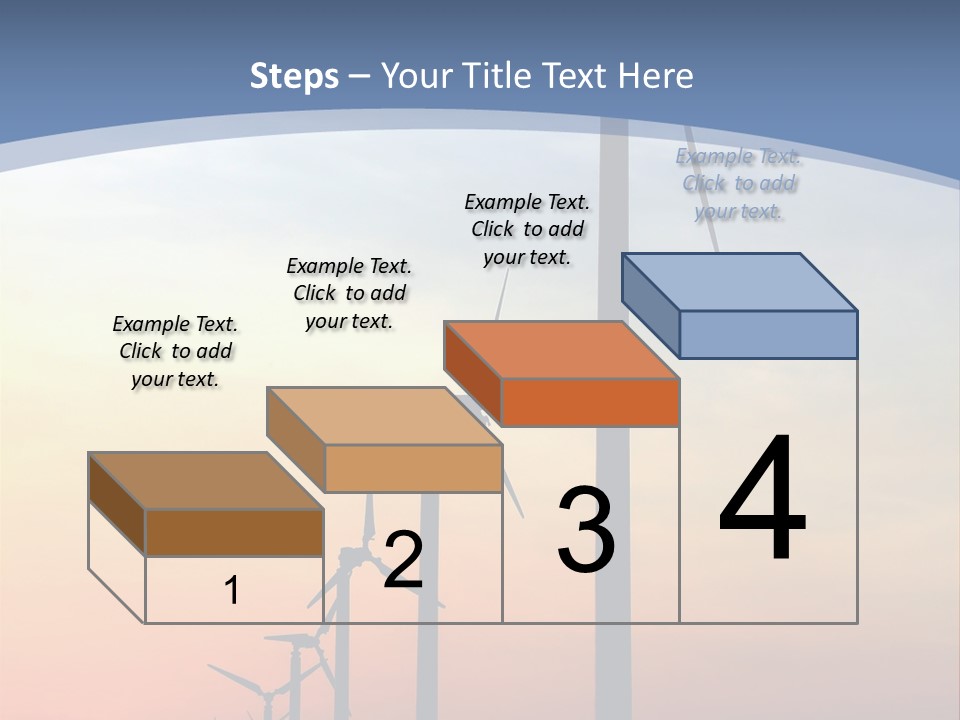 Steps – Your Title Text Here

Example Text. Click to add your text.

Example Text. Click to add your text.

Example Text. Click to add your text.

Example Text. Click to add your text.

1

2

3

4